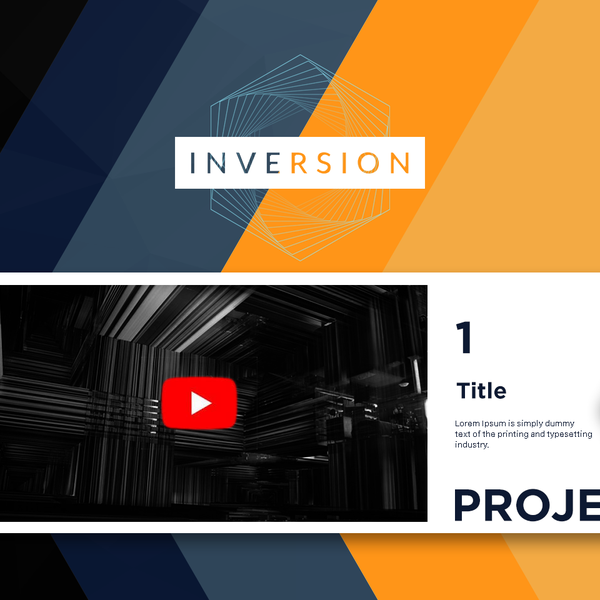 INVERSION

1

Title

Lorem Ipsum is simply dummy text of the printing and typesetting industry.

PROJE